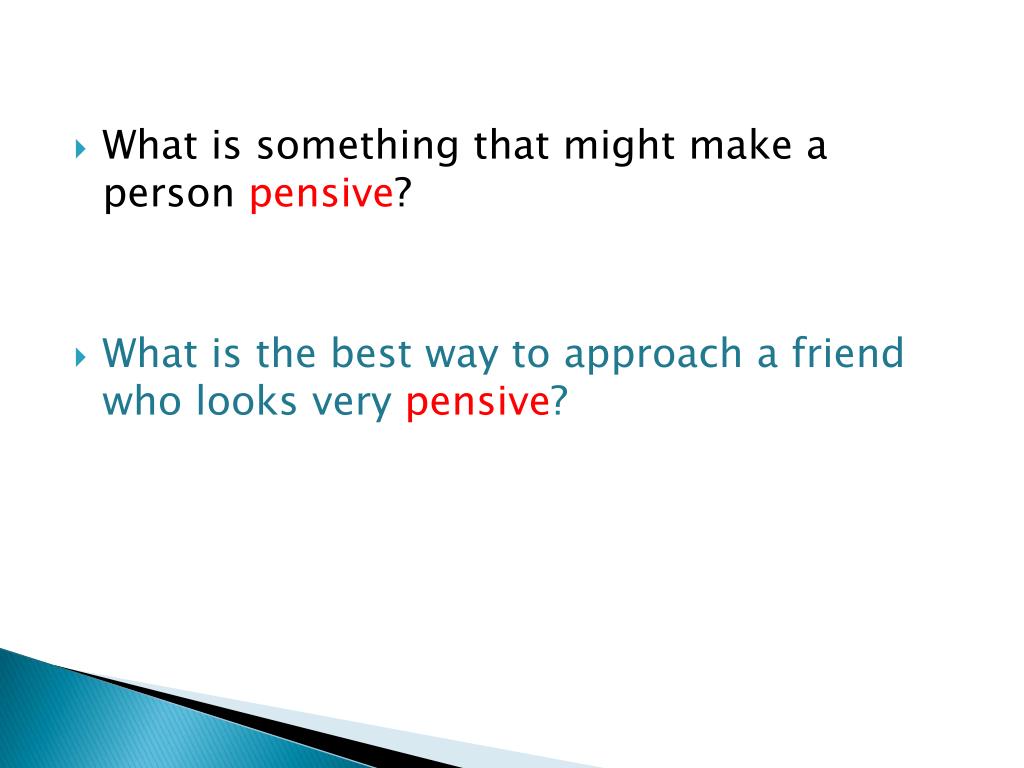 What is something that might make a person pensive?

What is the best way to approach a friend who looks very pensive?